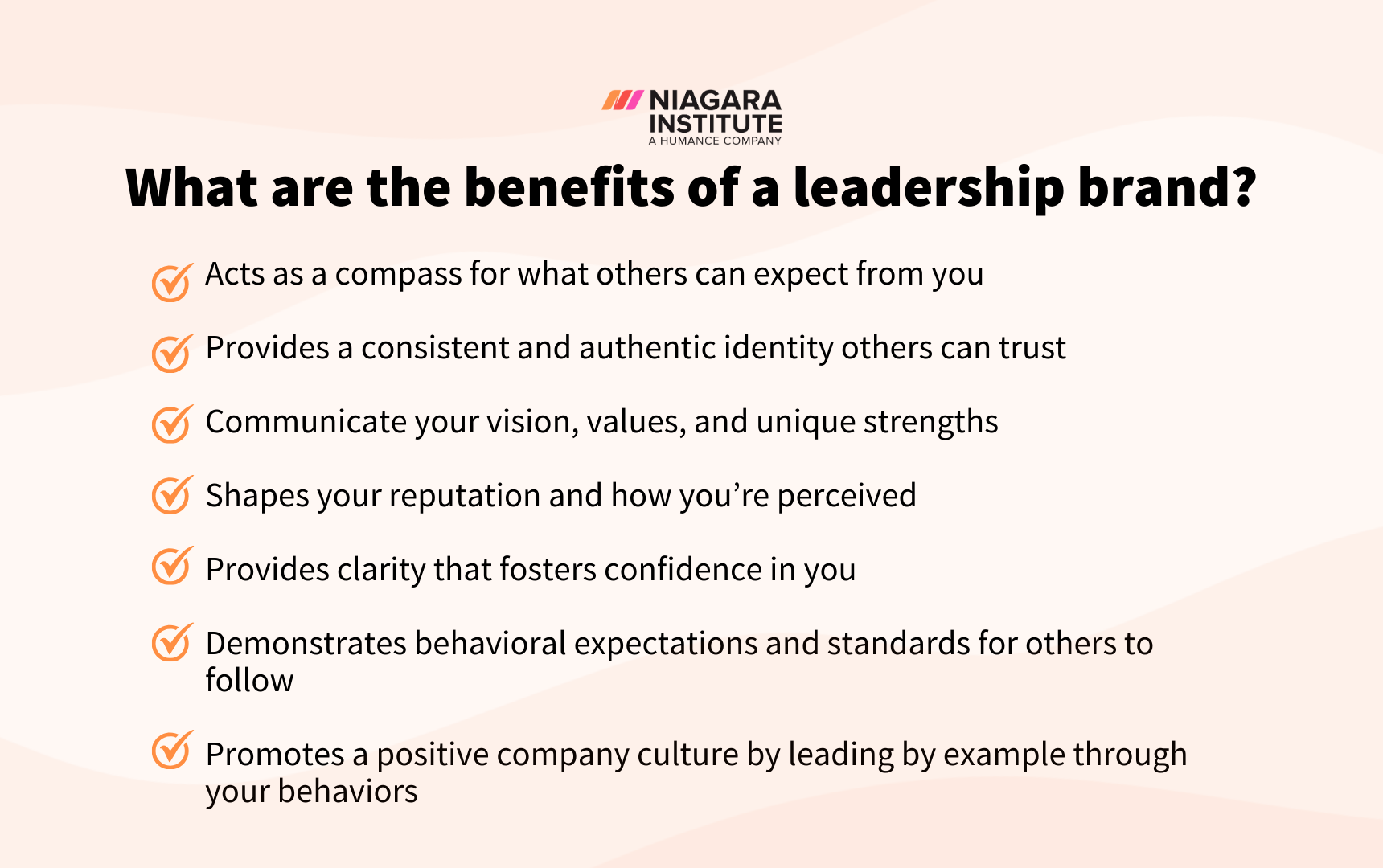 NIAGARA INSTITUTE
A HUMANCE COMPANY

What are the benefits of a leadership brand?

Acts as a compass for what others can expect from you

Provides a consistent and authentic identity others can trust

Communicate your vision, values, and unique strengths

Shapes your reputation and how you’re perceived

Provides clarity that fosters confidence in you

Demonstrates behavioral expectations and standards for others to follow

Promotes a positive company culture by leading by example through your behaviors